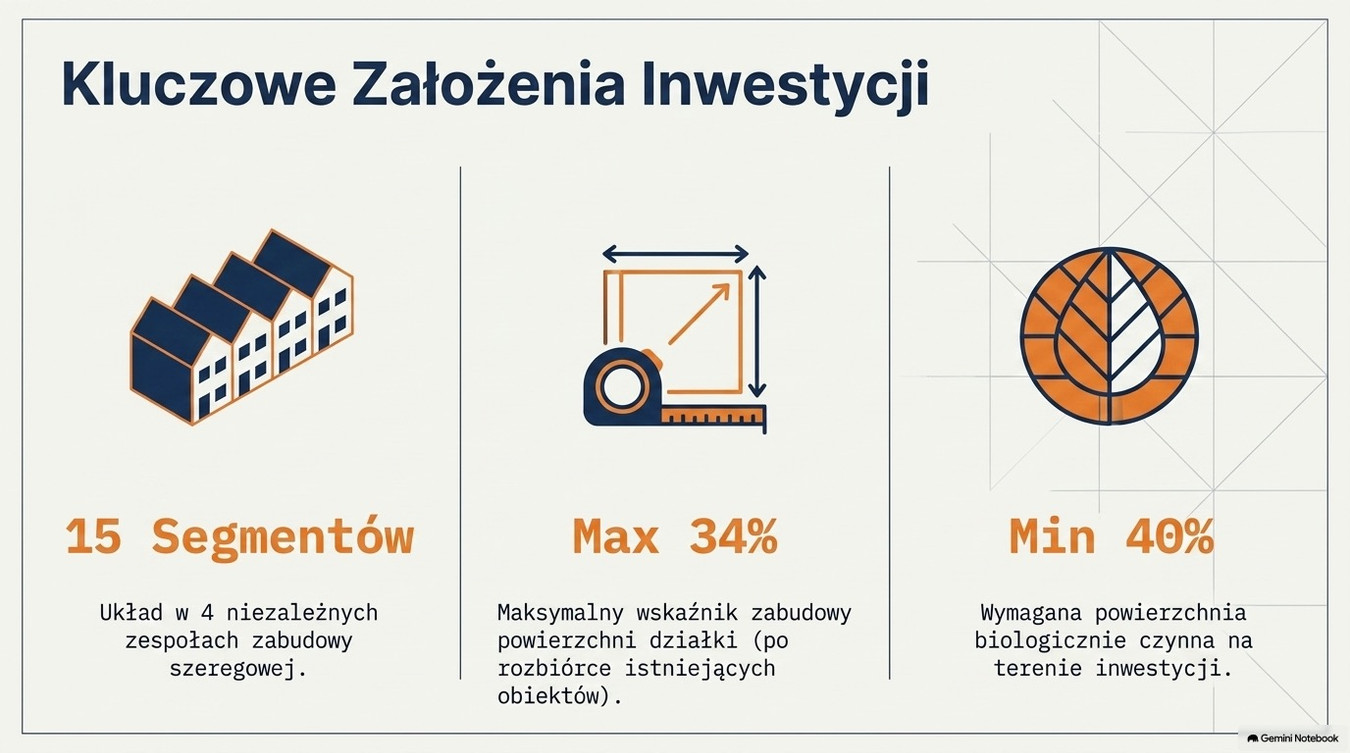 Kluczowe Założenia Inwestycji

15 Segmentów

Układ w 4 niezależnych zespołach zabudowy szeregowej.

Max 34%

Maksymalny wskaźnik zabudowy powierzchni działki (po rozbiórce istniejących obiektów).

Min 40%

Wymagana powierzchnia biologicznie czynna na terenie inwestycji.

Gemini Notebook